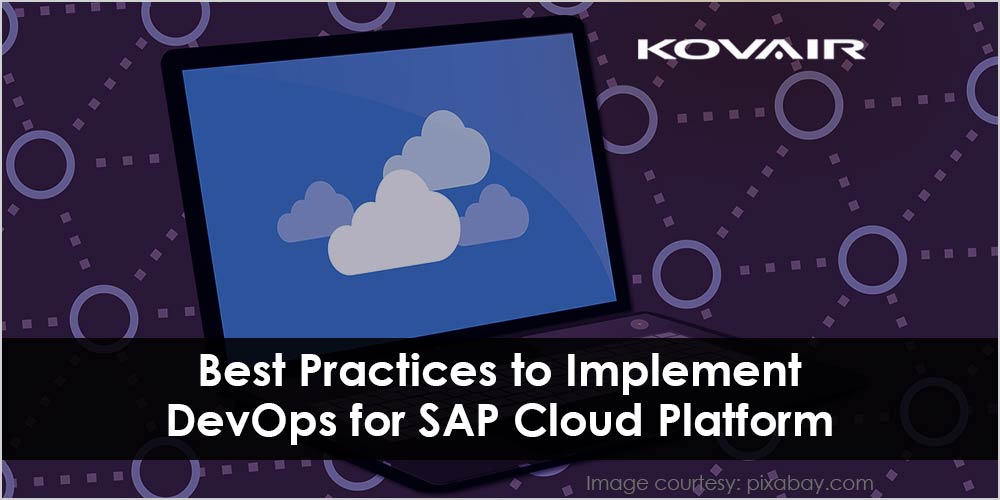 KOVAIR

Best Practices to Implement DevOps for SAP Cloud Platform

Image courtesy: pixabay.com